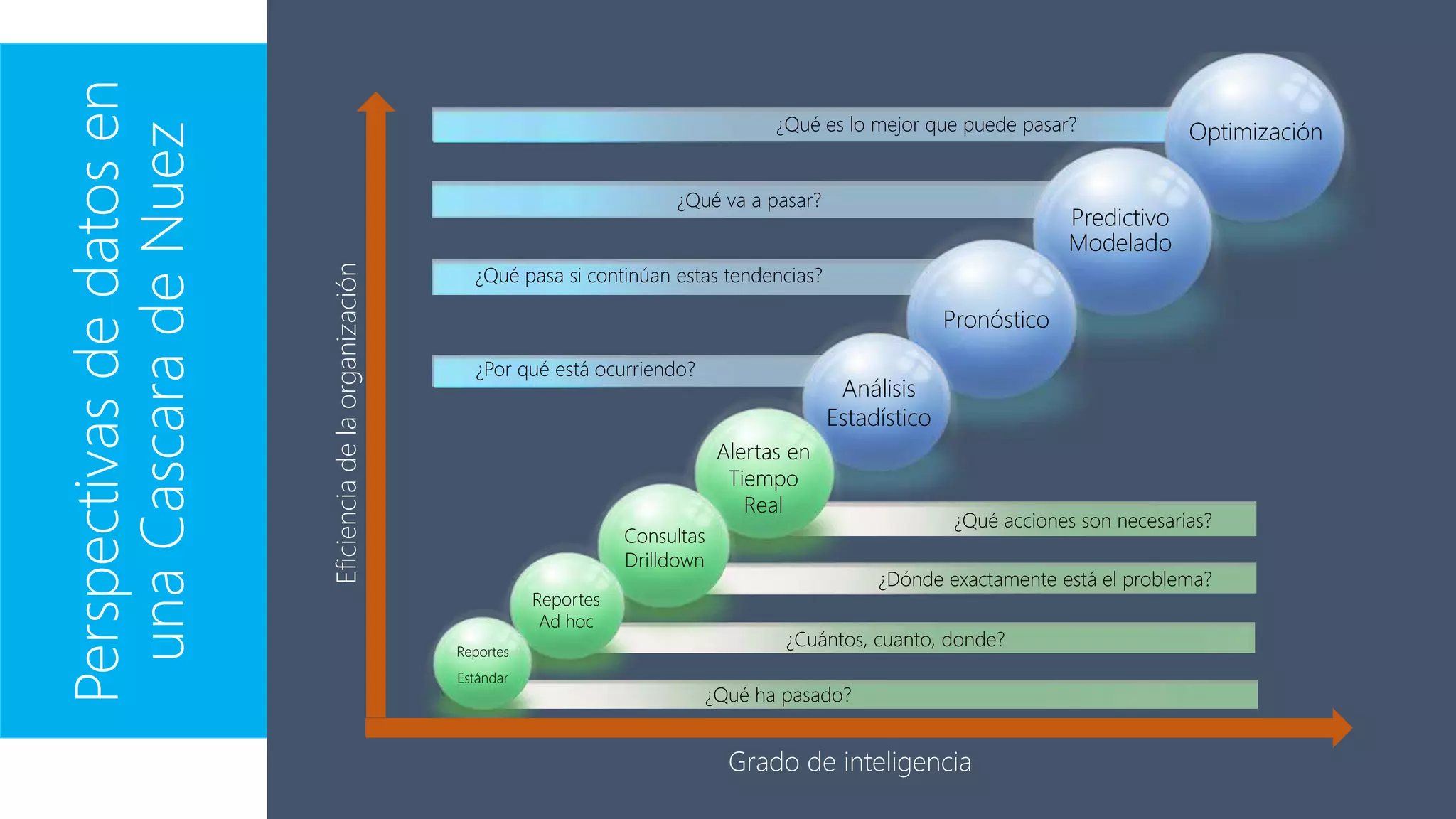 Perspectivas de datos en una Cascara de Nuez

Eficiencia de la organización

¿Qué es lo mejor que puede pasar?

Optimización

¿Qué va a pasar?

Predictivo Modelado

¿Qué pasa si continúan estas tendencias?

Pronóstico

¿Por qué está ocurriendo?

Análisis Estadístico

Alertas en Tiempo Real

¿Qué acciones son necesarias?

Consultas Drilldown

¿Dónde exactamente está el problema?

Reportes Ad hoc

¿Cuántos, cuanto, donde?

Reportes Estándar

¿Qué ha pasado?

Grado de inteligencia